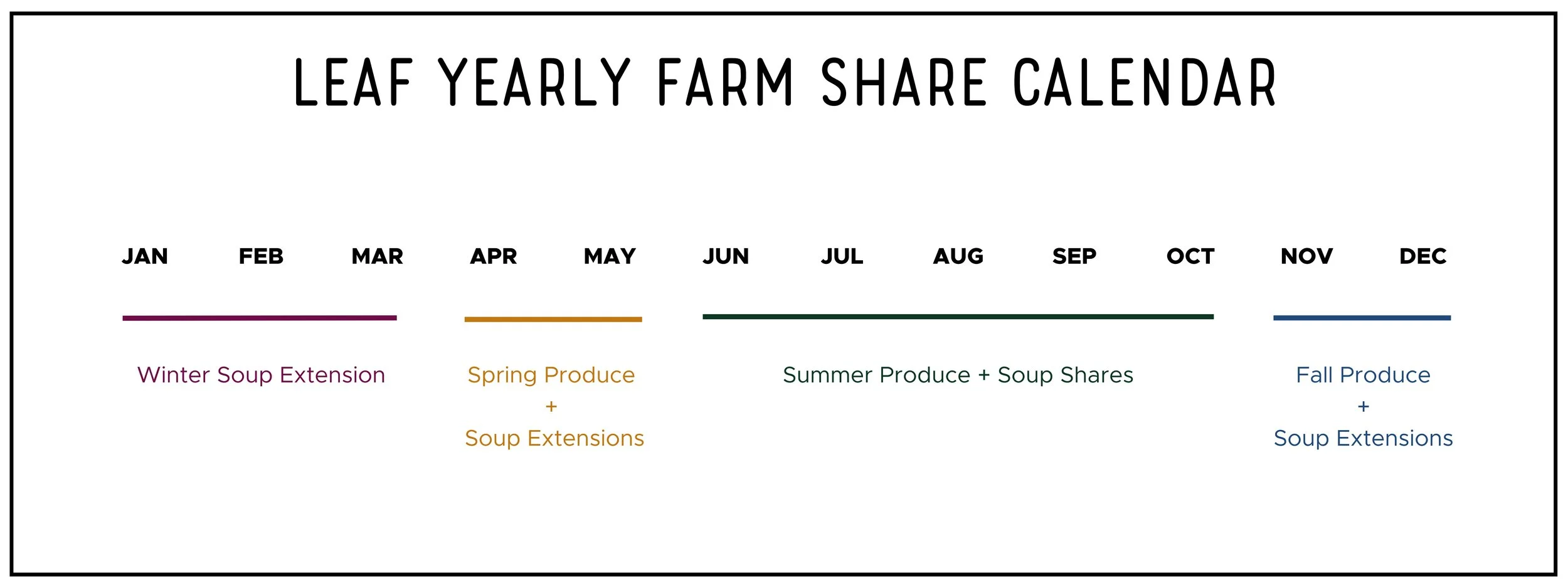 LEAF YEARLY FARM SHARE CALENDAR

JAN FEB MAR APR MAY JUN JUL AUG SEP OCT NOV DEC

Winter Soup Extension

Spring Produce
+
Soup Extensions

Summer Produce + Soup Shares

Fall Produce
+
Soup Extensions